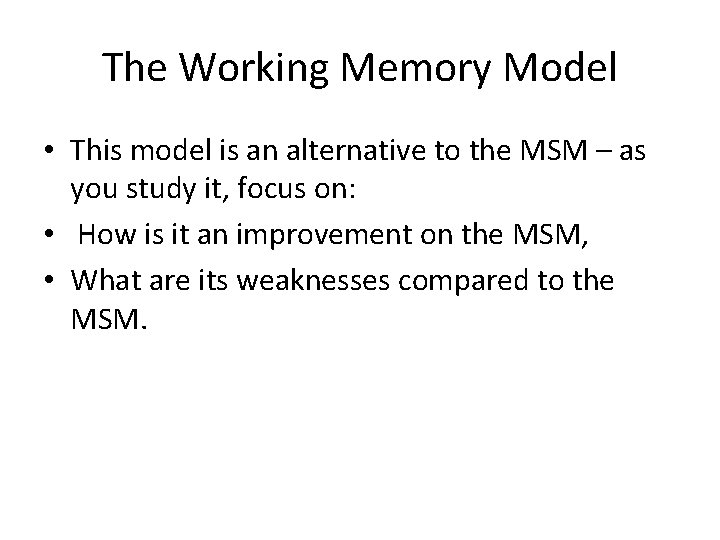 The Working Memory Model

• This model is an alternative to the MSM – as you study it, focus on:
• How is it an improvement on the MSM,
• What are its weaknesses compared to the MSM.